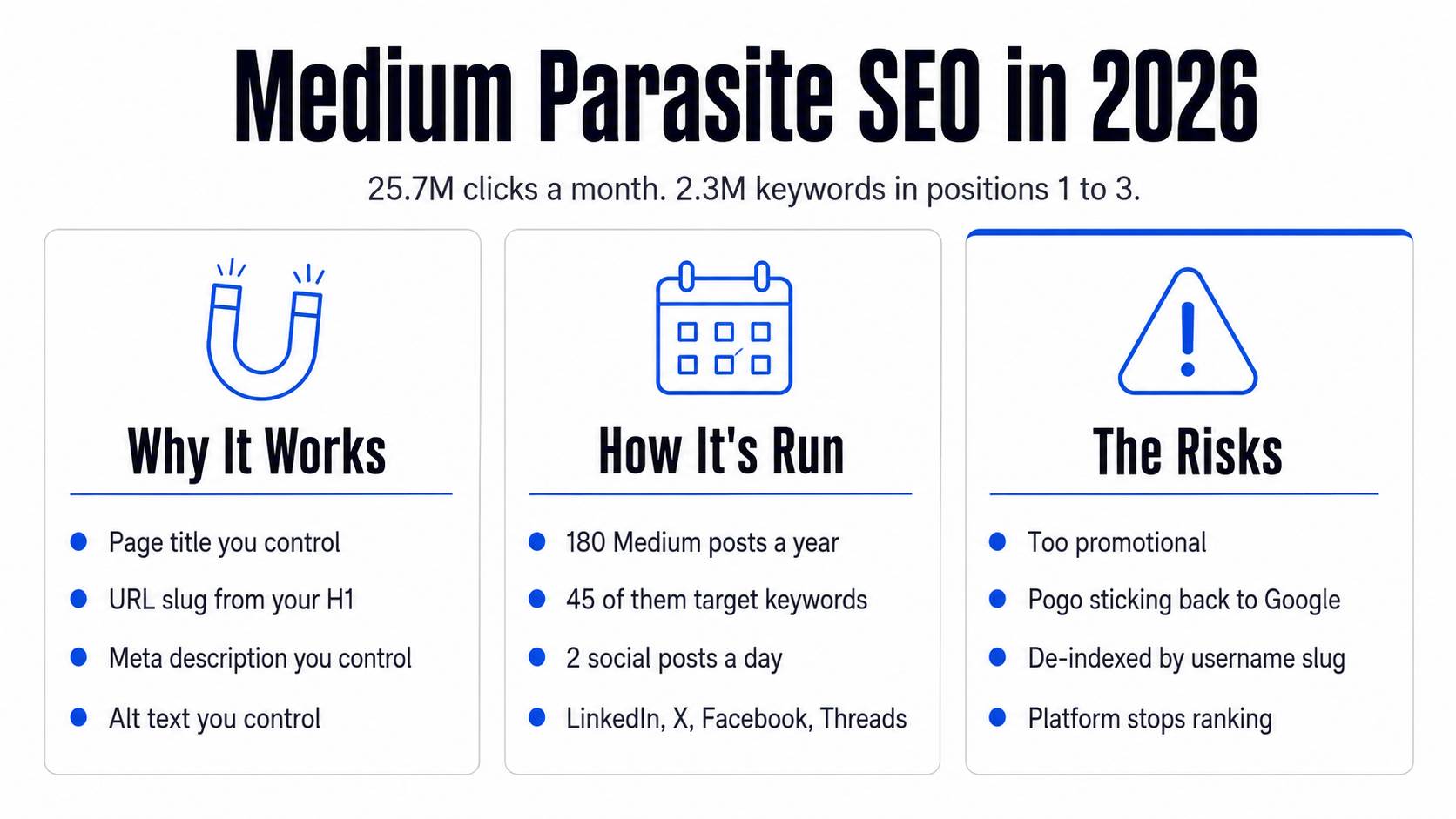 Medium Parasite SEO in 2026

25.7M clicks a month. 2.3M keywords in positions 1 to 3.

Why It Works

- Page title you control
- URL slug from your H1
- Meta description you control
- Alt text you control

How It's Run

- 180 Medium posts a year
- 45 of them target keywords
- 2 social posts a day
- LinkedIn, X, Facebook, Threads

The Risks

- Too promotional
- Pogo sticking back to Google
- De-indexed by username slug
- Platform stops ranking